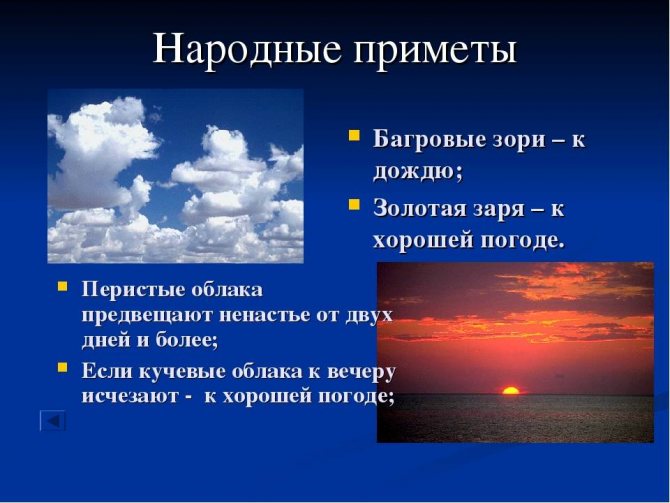 Народные приметы

Багровые зори – к дождю;

Золотая заря – к хорошей погоде.

Перистые облака предвещают ненастье от двух дней и более;

Если кучевые облака к вечеру исчезают - к хорошей погоде;